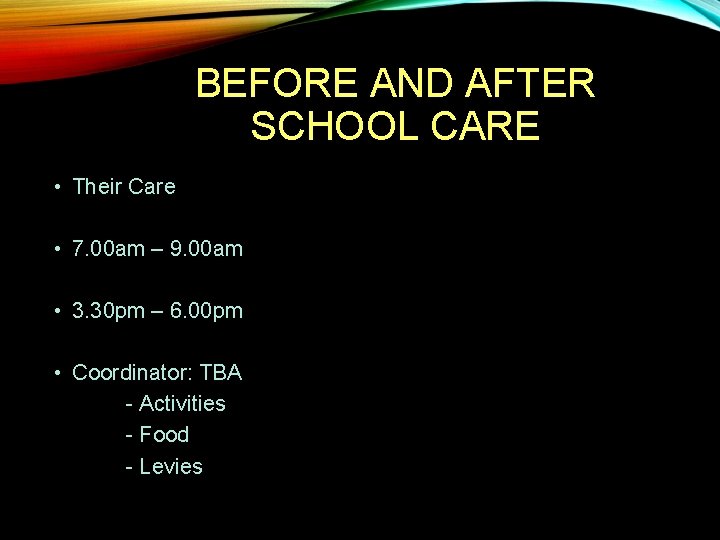 BEFORE AND AFTER SCHOOL CARE

• Their Care

• 7.00am – 9.00am

• 3.30pm – 6.00pm

• Coordinator: TBA
- Activities
- Food
- Levies